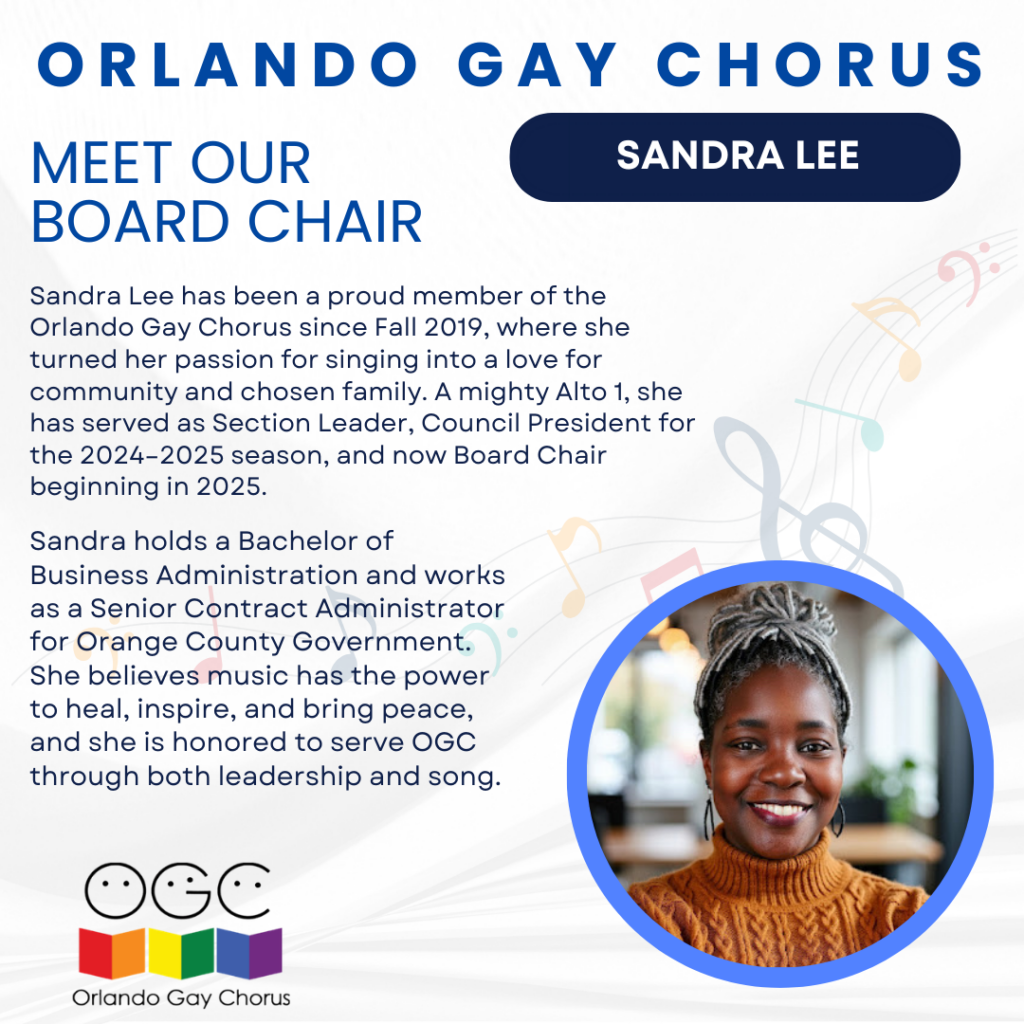 ORLANDO GAY CHORUS

MEET OUR BOARD CHAIR

SANDRA LEE

Sandra Lee has been a proud member of the Orlando Gay Chorus since Fall 2019, where she turned her passion for singing into a love for community and chosen family. A mighty Alto 1, she has served as Section Leader, Council President for the 2024-2025 season, and now Board Chair beginning in 2025.

Sandra holds a Bachelor of Business Administration and works as a Senior Contract Administrator for Orange County Government. She believes music has the power to heal, inspire, and bring peace, and she is honored to serve OGC through both leadership and song.

OGC
Orlando Gay Chorus